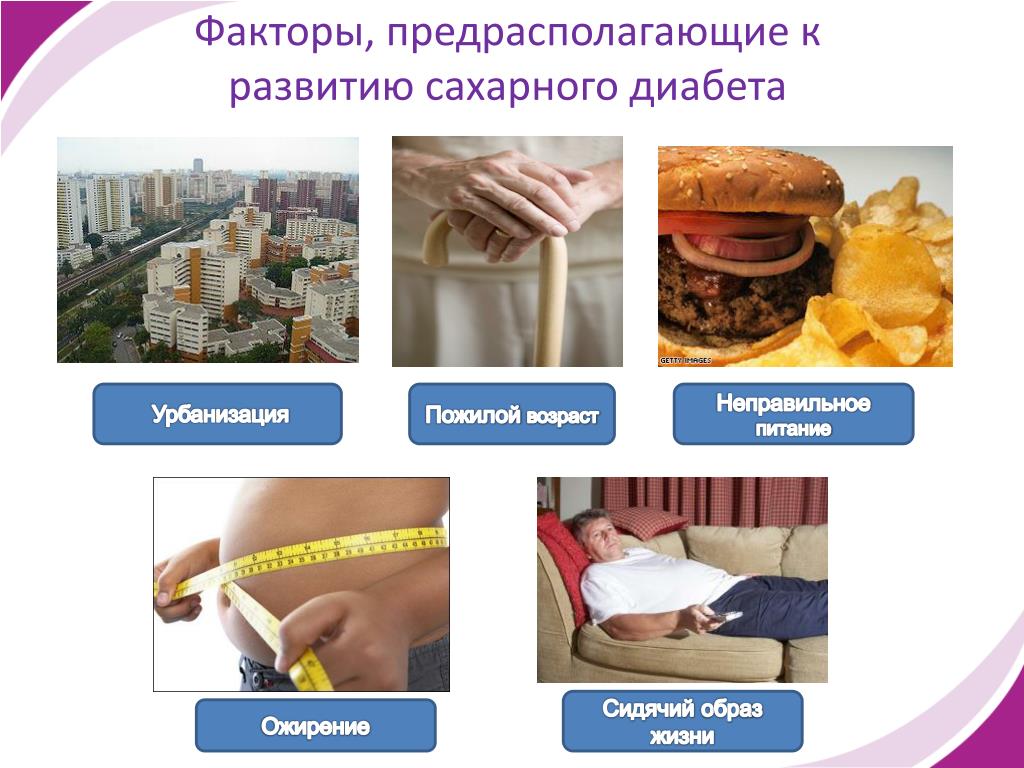 Факторы, предрасполагающие к развитию сахарного диабета

GETTY IMAGES

Урбанизация

Пожилой возраст

Неправильное питание

Ожирение

Сидячий образ жизни